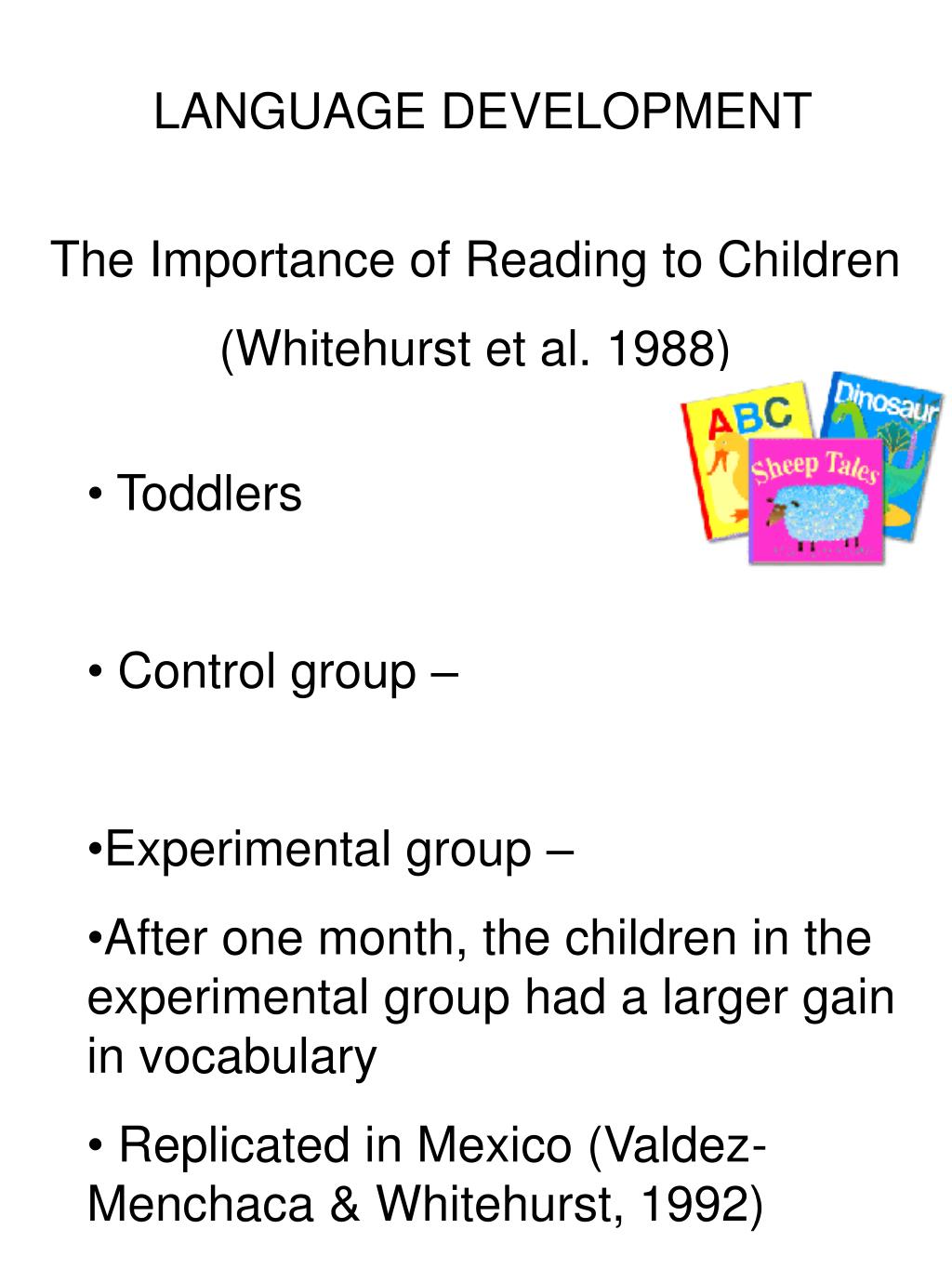 LANGUAGE DEVELOPMENT

The Importance of Reading to Children

(Whitehurst et al. 1988)

ABC

Dinosaur

Sheep Tales

• Toddlers

• Control group –

•Experimental group –

•After one month, the children in the experimental group had a larger gain in vocabulary

• Replicated in Mexico (Valdez-Menchaca & Whitehurst, 1992)